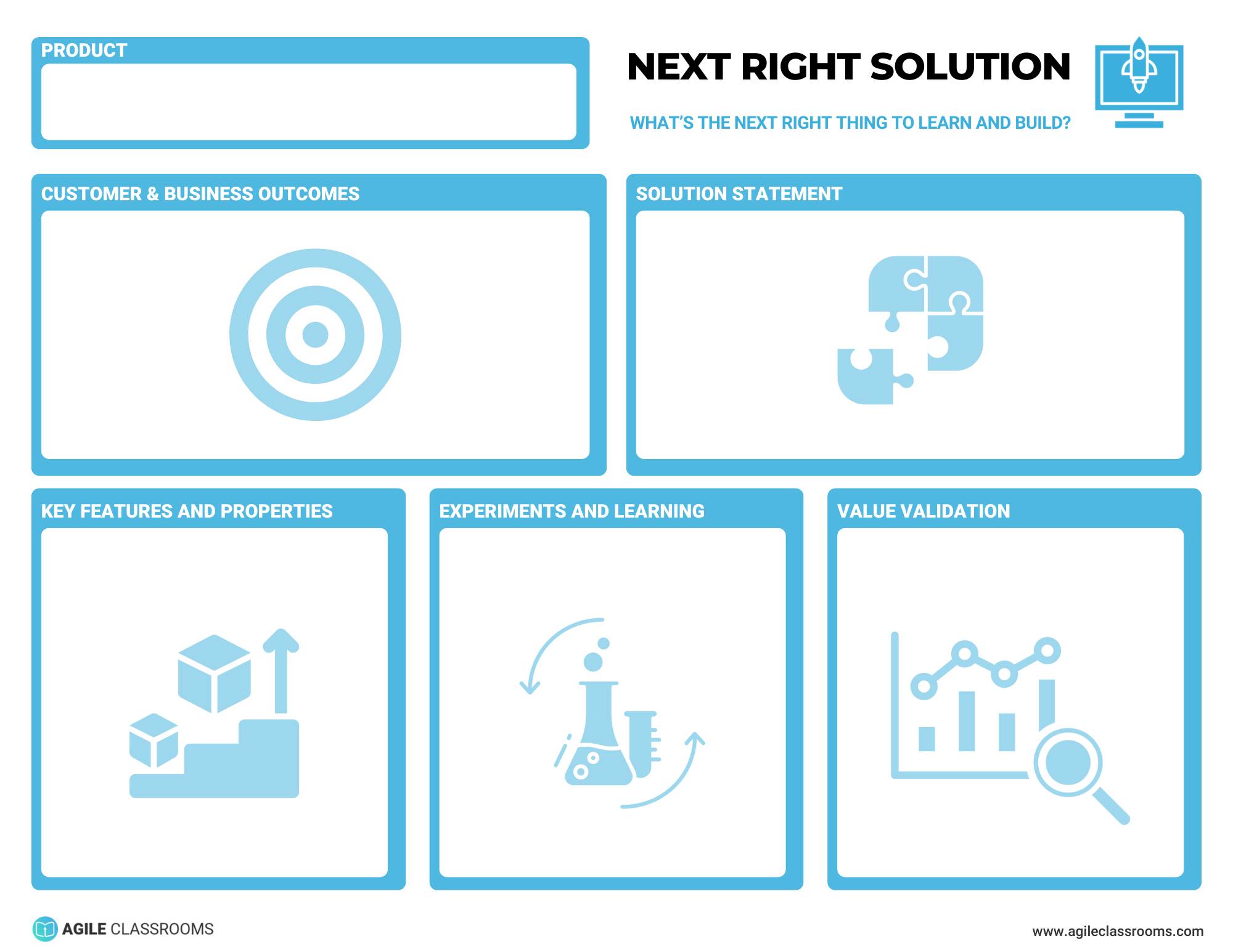 PRODUCT

NEXT RIGHT SOLUTION

WHAT'S THE NEXT RIGHT THING TO LEARN AND BUILD?

CUSTOMER & BUSINESS OUTCOMES

SOLUTION STATEMENT

KEY FEATURES AND PROPERTIES

EXPERIMENTS AND LEARNING

VALUE VALIDATION

AGILE CLASSROOMS

www.agileclassrooms.com